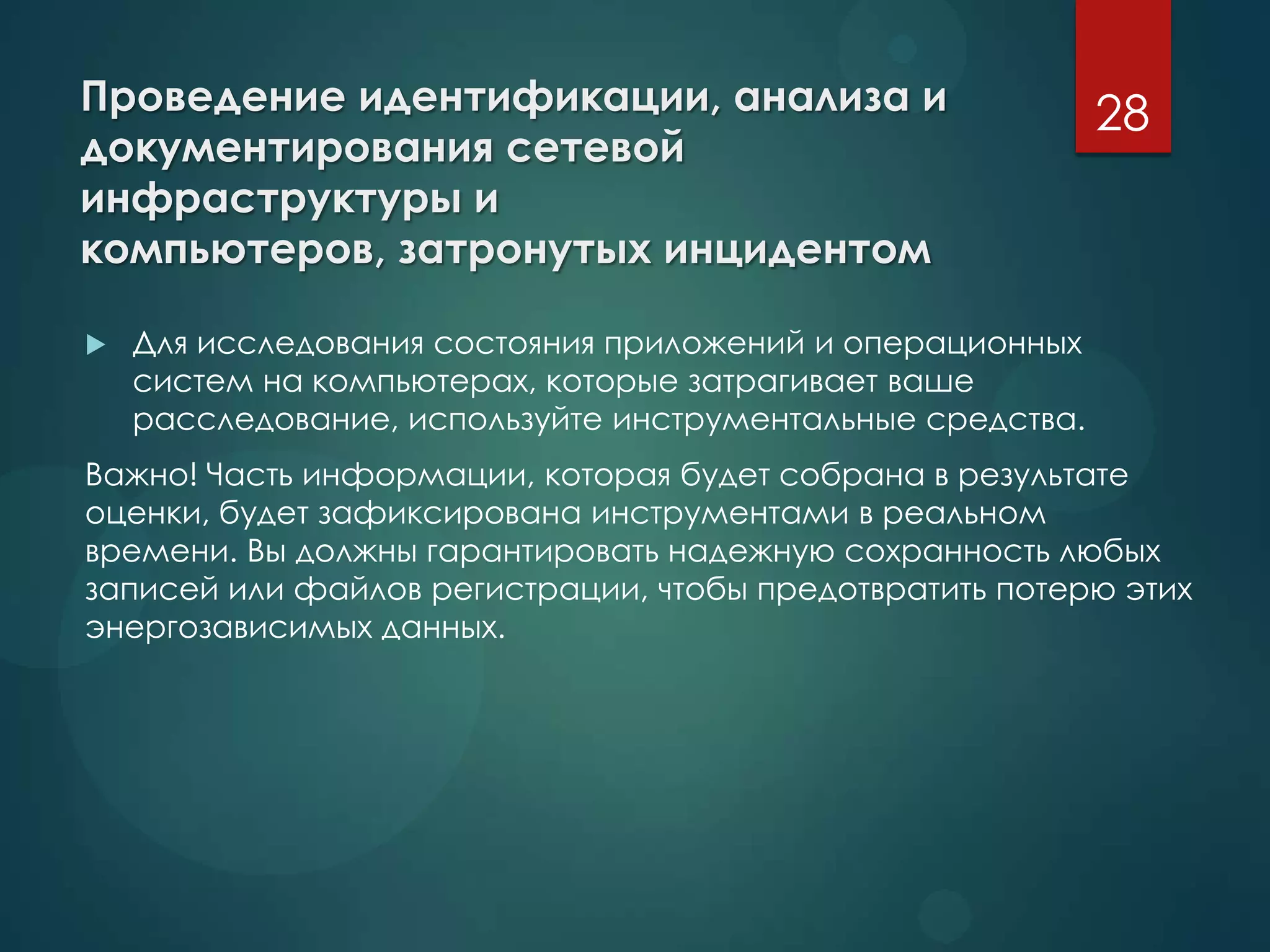 Проведение идентификации, анализа и документирования сетевой инфраструктуры и компьютеров, затронутых инцидентом

28

Для исследования состояния приложений и операционных систем на компьютерах, которые затрагивает ваше расследование, используйте инструментальные средства.

Важно! Часть информации, которая будет собрана в результате оценки, будет зафиксирована инструментами в реальном времени. Вы должны гарантировать надежную сохранность любых записей или файлов регистрации, чтобы предотвратить потерю этих энергозависимых данных.